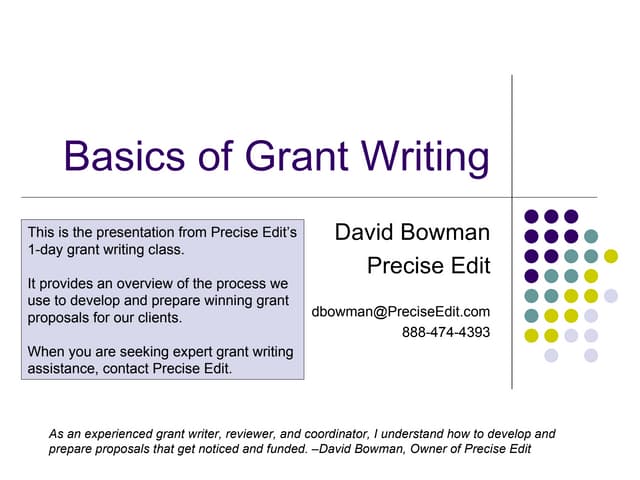 Basics of Grant Writing

This is the presentation from Precise Edit's 1-day grant writing class.

It provides an overview of the process we use to develop and prepare winning grant proposals for our clients.

When you are seeking expert grant writing assistance, contact Precise Edit.

David Bowman

Precise Edit

dbowman@PreciseEdit.com

888-474-4393

As an experienced grant writer, reviewer, and coordinator, I understand how to develop and prepare proposals that get noticed and funded. –David Bowman, Owner of Precise Edit